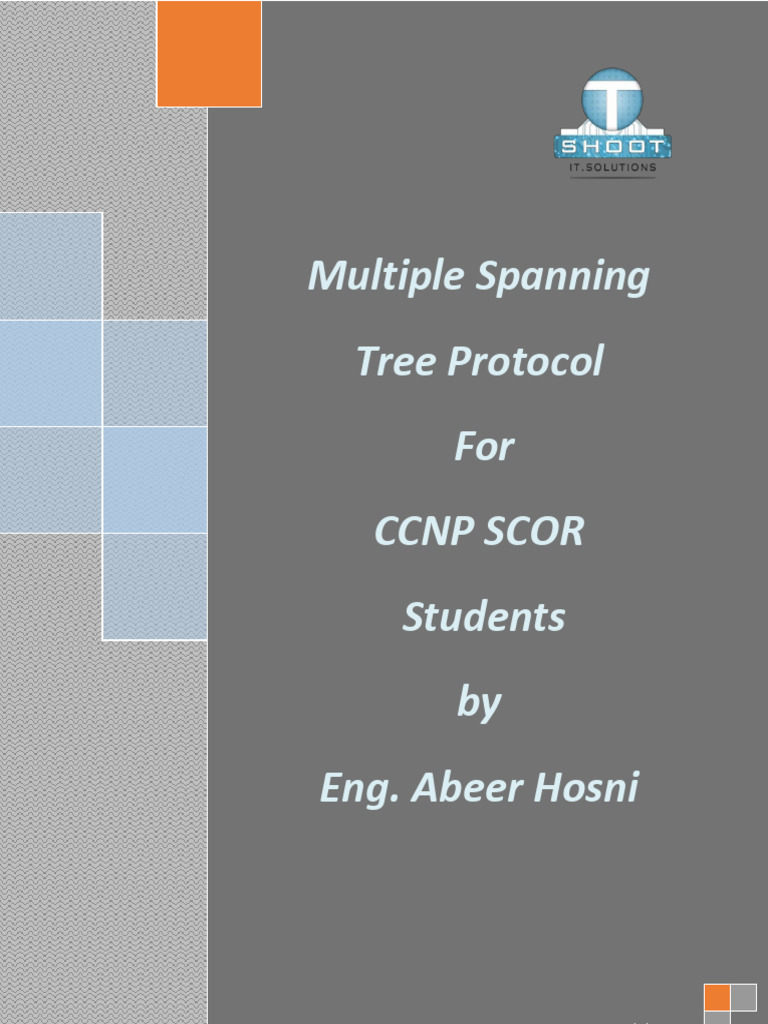 T
SHOOT
IT.SOLUTIONS

Multiple Spanning Tree Protocol For CCNP SCOR Students by Eng. Abeer Hosni